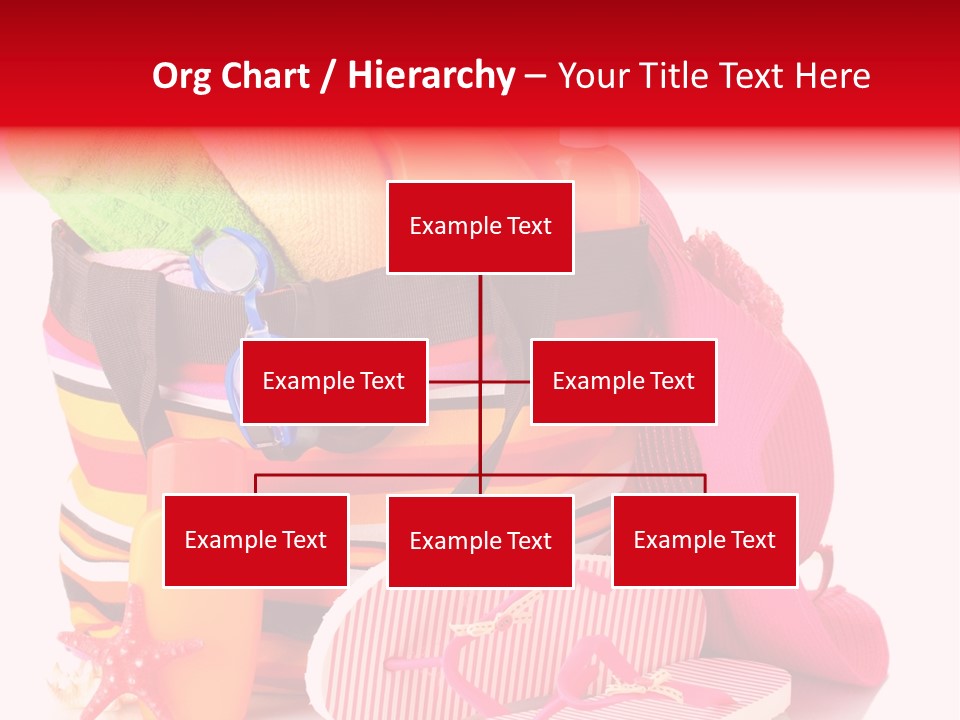 Org Chart / Hierarchy – Your Title Text Here

Example Text

Example Text

Example Text

Example Text

Example Text

Example Text